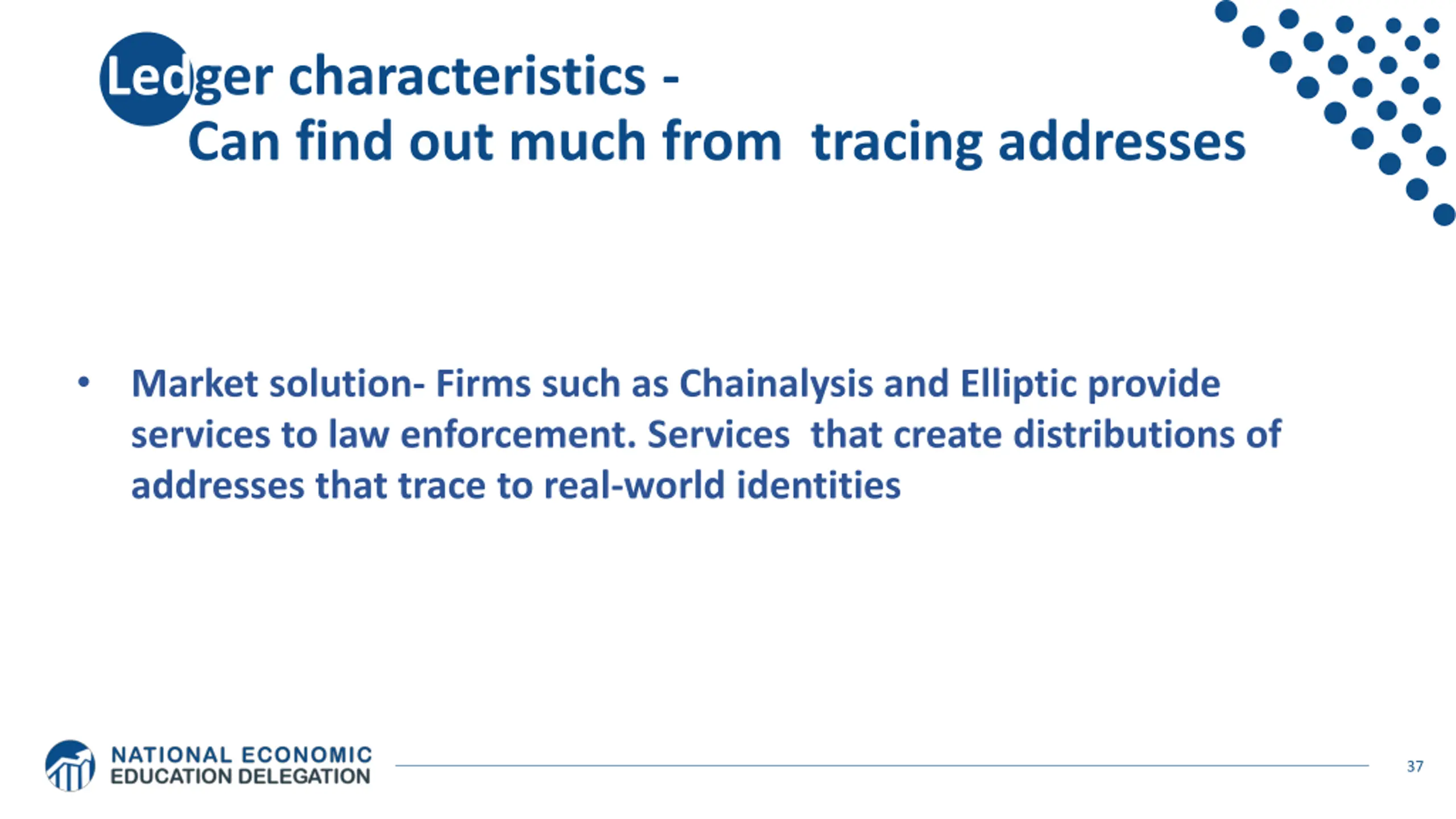 Ledger characteristics -
Can find out much from tracing addresses

• Market solution- Firms such as Chainalysis and Elliptic provide services to law enforcement. Services that create distributions of addresses that trace to real-world identities

NATIONAL ECONOMIC
EDUCATION DELEGATION

37